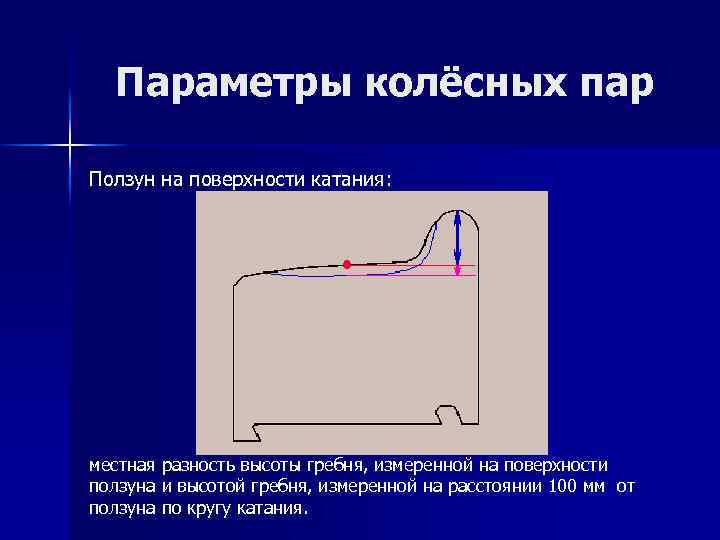 Параметры колёсных пар

Ползун на поверхности катания:

местная разность высоты гребня, измеренной на поверхности ползуна и высотой гребня, измеренной на расстоянии 100 мм от ползуна по кругу катания.